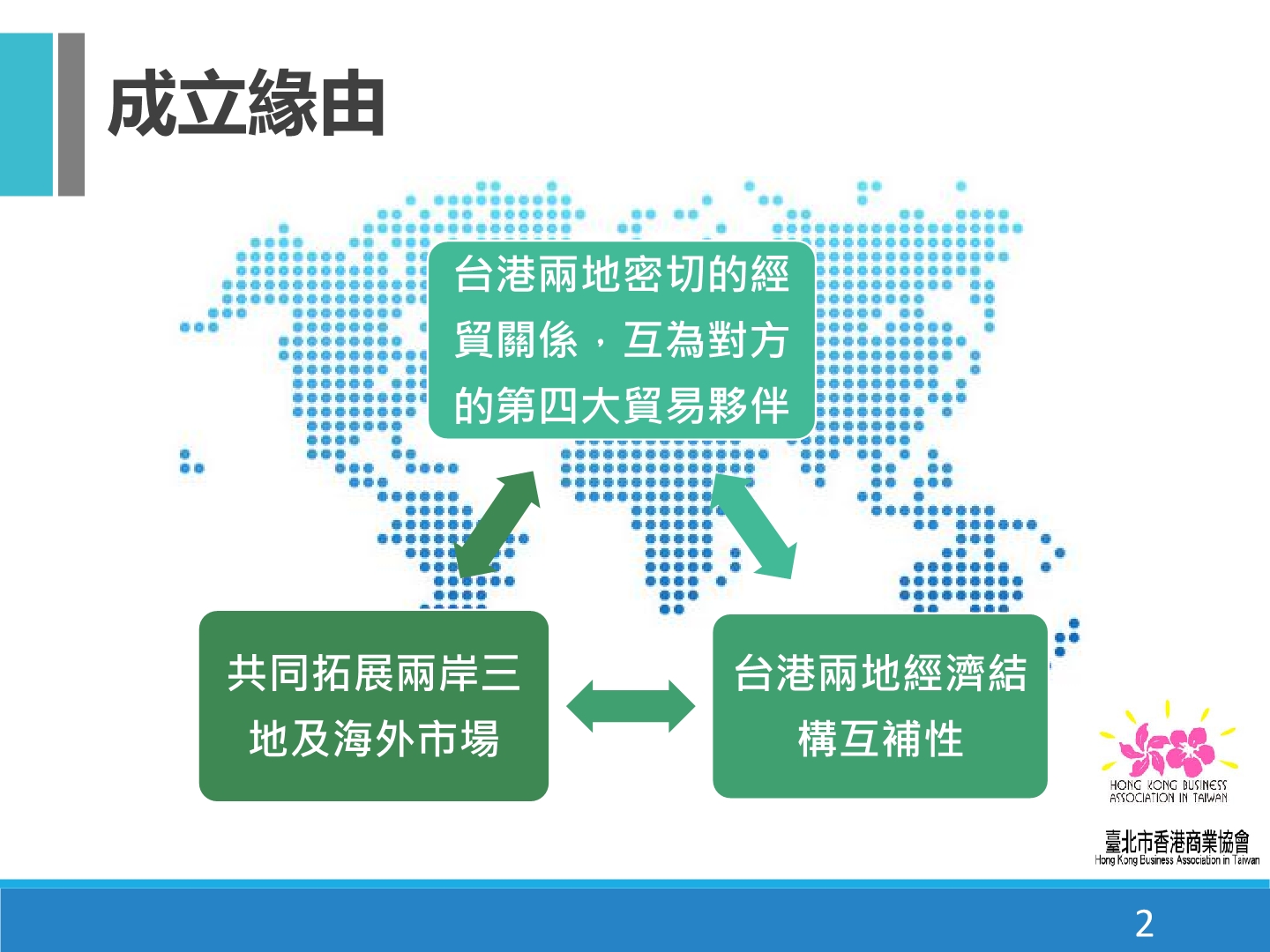 成立緣由

台港兩地密切的經貿關係，互為對方的第四大貿易夥伴

共同拓展兩岸三地及海外市場

台港兩地經濟結構互補性

HONG KONG BUSINESS ASSOCIATION IN TAIWAN

臺北市香港商業協會
Hong Kong Business Association in Taiwan

2